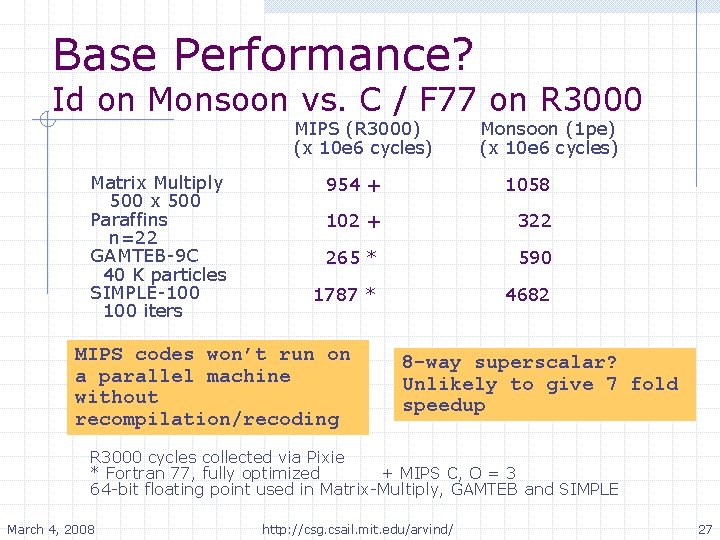 Base Performance?
Id on Monsoon vs. C / F77 on R3000

| | MIPS (R3000) (x 10e6 cycles) | Monsoon (1pe) (x 10e6 cycles) |
|---|---|---|
| Matrix Multiply 500 x 500 | 954 + | 1058 |
| Paraffins n=22 | 102 + | 322 |
| GAMTEB-9C 40 K particles | 265 * | 590 |
| SIMPLE-100 100 iters | 1787 * | 4682 |

MIPS codes won't run on a parallel machine without recompilation/recoding

8-way superscalar? Unlikely to give 7 fold speedup

R3000 cycles collected via Pixie
* Fortran 77, fully optimized + MIPS C, O = 3
64-bit floating point used in Matrix-Multiply, GAMTEB and SIMPLE

March 4, 2008 http://csg.csail.mit.edu/arvind/ 27